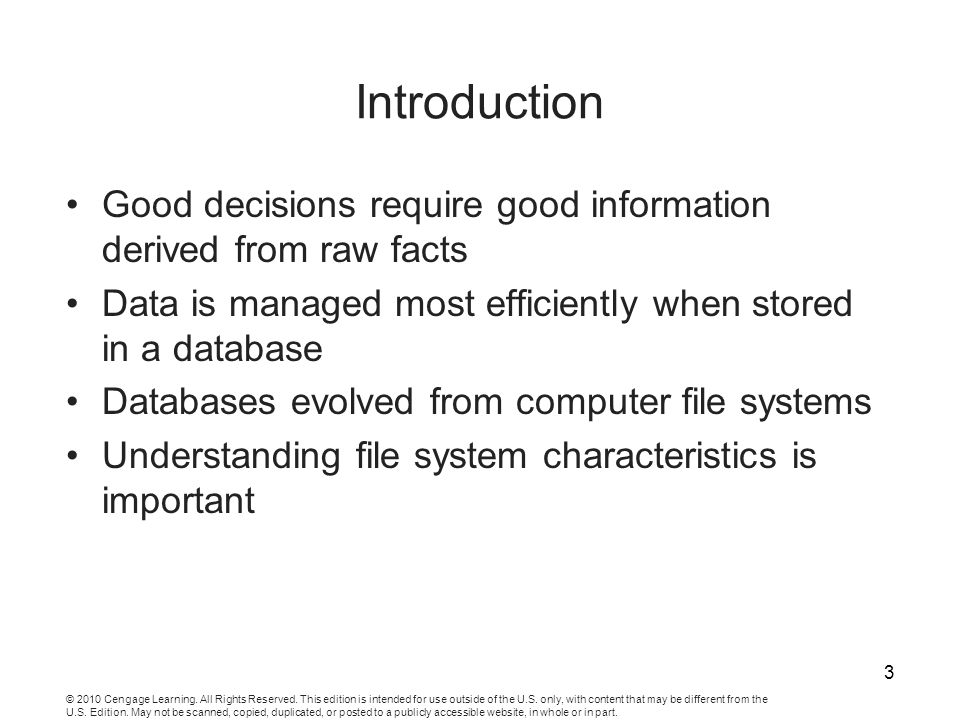 Introduction

• Good decisions require good information derived from raw facts
• Data is managed most efficiently when stored in a database
• Databases evolved from computer file systems
• Understanding file system characteristics is important

3

© 2010 Cengage Learning. All Rights Reserved. This edition is intended for use outside of the U.S. only, with content that may be different from the U.S. Edition. May not be scanned, copied, duplicated, or posted to a publicly accessible website, in whole or in part.